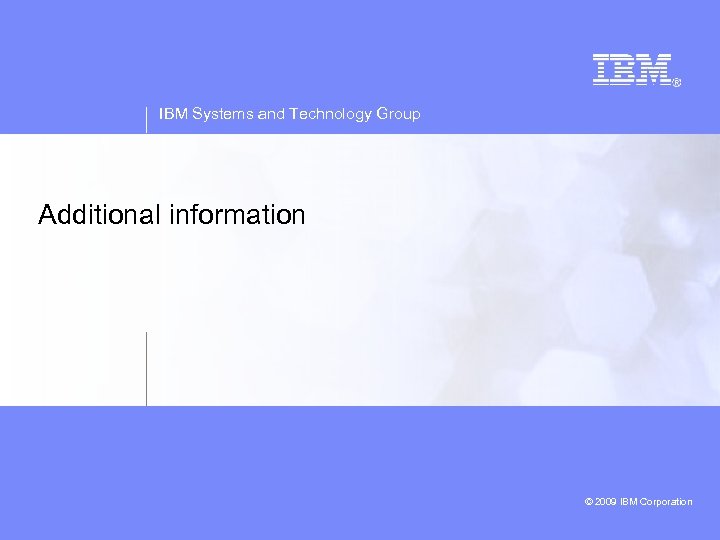 IBM®

IBM Systems and Technology Group

Additional information

© 2009 IBM Corporation